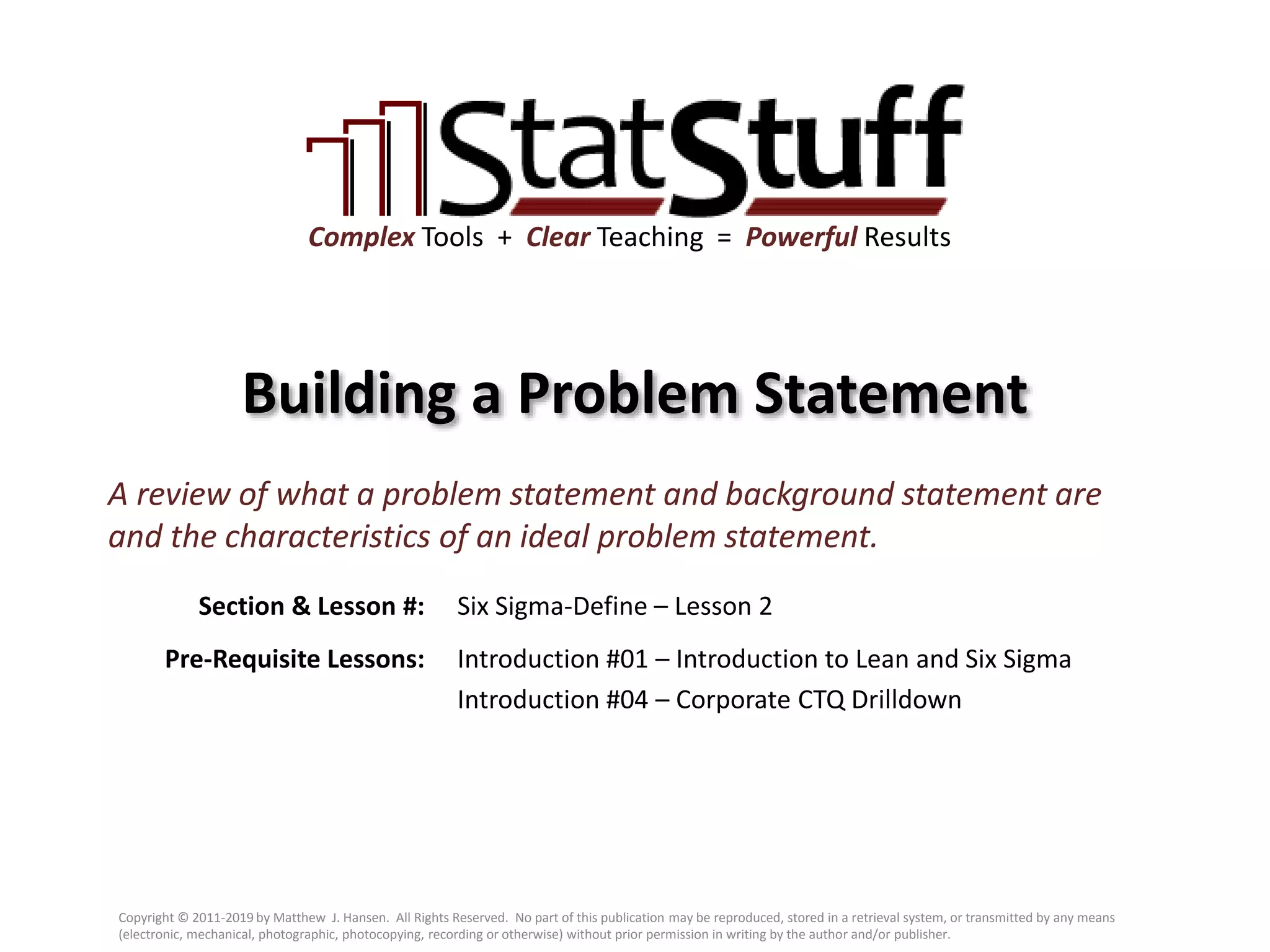 StatStuff

Complex Tools + Clear Teaching = Powerful Results

Building a Problem Statement

A review of what a problem statement and background statement are and the characteristics of an ideal problem statement.

Section & Lesson #: Six Sigma-Define – Lesson 2

Pre-Requisite Lessons: Introduction #01 – Introduction to Lean and Six Sigma
Introduction #04 – Corporate CTQ Drilldown

Copyright © 2011-2019 by Matthew J. Hansen. All Rights Reserved. No part of this publication may be reproduced, stored in a retrieval system, or transmitted by any means (electronic, mechanical, photographic, photocopying, recording or otherwise) without prior permission in writing by the author and/or publisher.